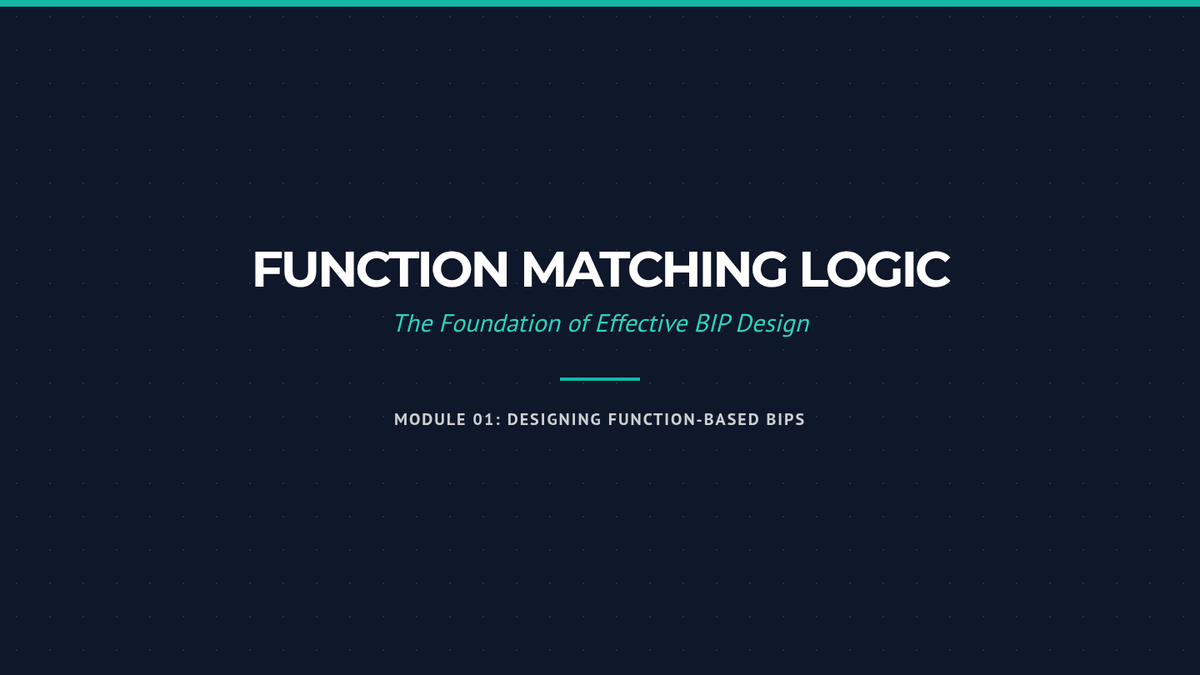 FUNCTION MATCHING LOGIC

The Foundation of Effective BIP Design

MODULE 01: DESIGNING FUNCTION-BASED BIPS